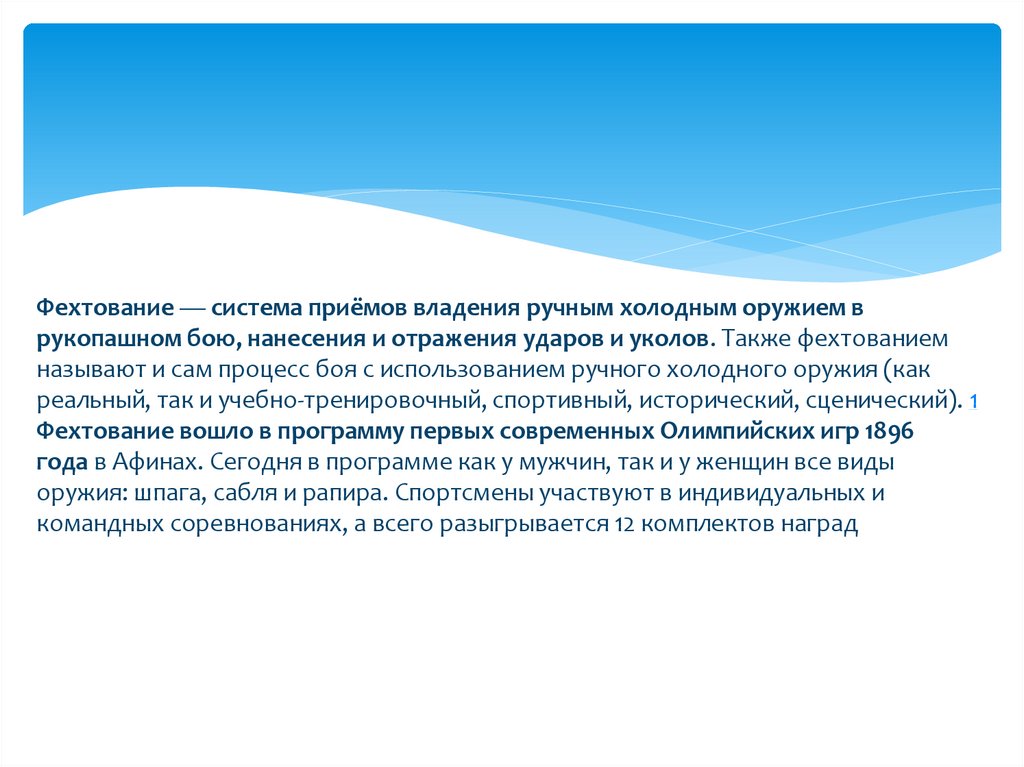 Фехтование — система приёмов владения ручным холодным оружием в рукопашном бою, нанесения и отражения ударов и уколов. Также фехтованием называют и сам процесс боя с использованием ручного холодного оружия (как реальный, так и учебно-тренировочный, спортивный, исторический, сценический). 1 Фехтование вошло в программу первых современных Олимпийских игр 1896 года в Афинах. Сегодня в программе как у мужчин, так и у женщин все виды оружия: шпага, сабля и рапира. Спортсмены участвуют в индивидуальных и командных соревнованиях, а всего разыгрывается 12 комплектов наград